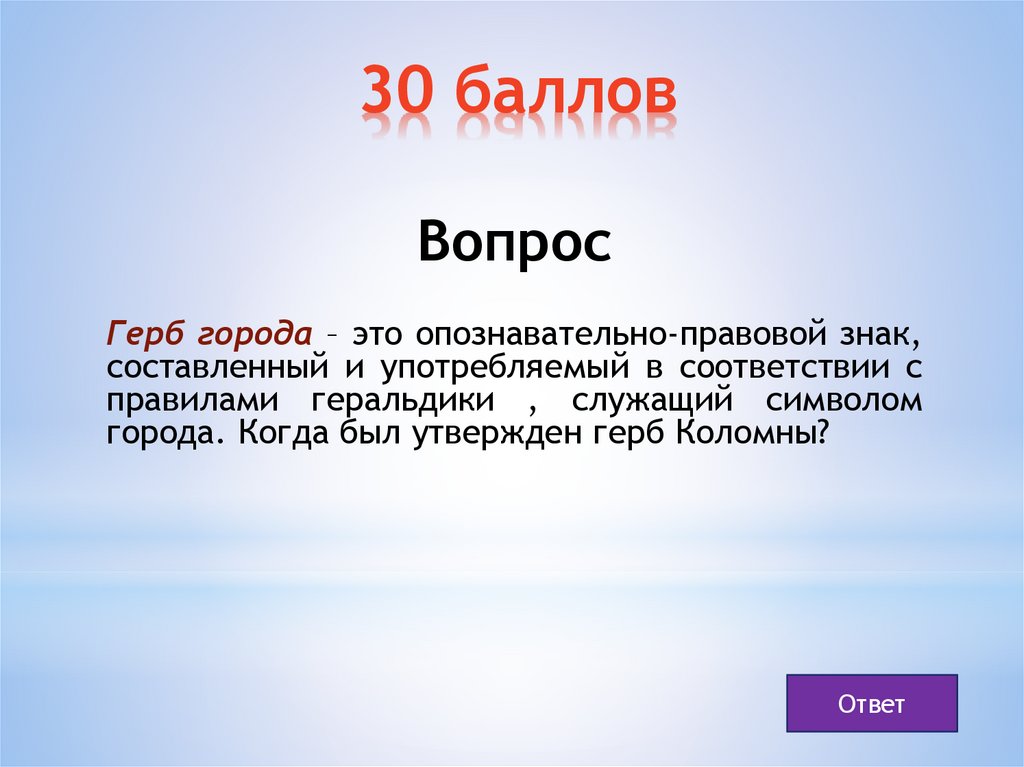 30 баллов

Вопрос

Герб города – это опознавательно-правовой знак, составленный и употребляемый в соответствии с правилами геральдики , служащий символом города. Когда был утвержден герб Коломны?

Ответ